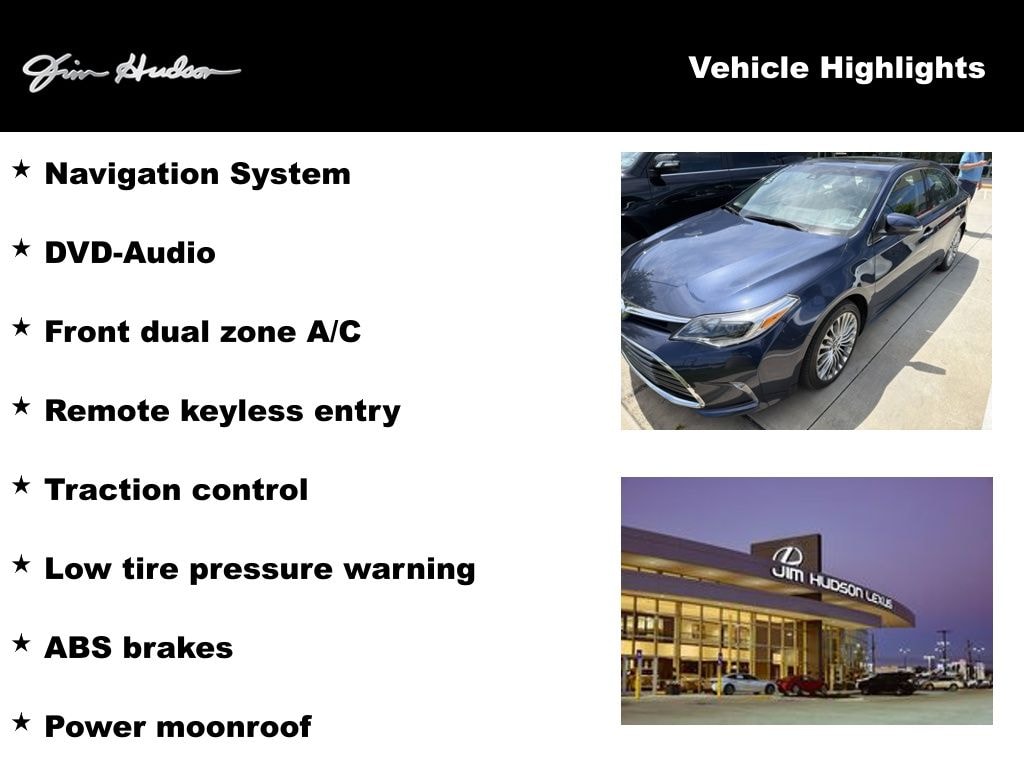 Jim Hudson

Vehicle Highlights

★ Navigation System

★ DVD-Audio

★ Front dual zone A/C

★ Remote keyless entry

★ Traction control

★ Low tire pressure warning

★ ABS brakes

★ Power moonroof

JIM HUDSON LEXUS